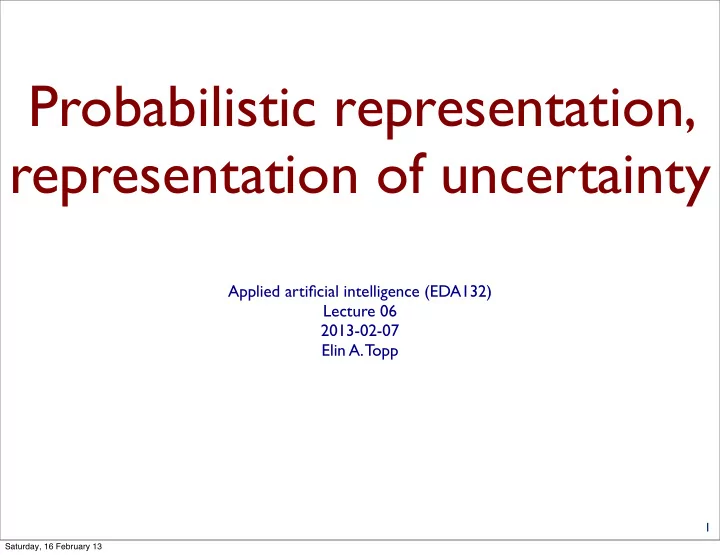 Probabilistic representation, representation of uncertainty

Applied artificial intelligence (EDA132)
Lecture 06
2013-02-07
Elin A. Topp

1

Saturday, 16 February 13